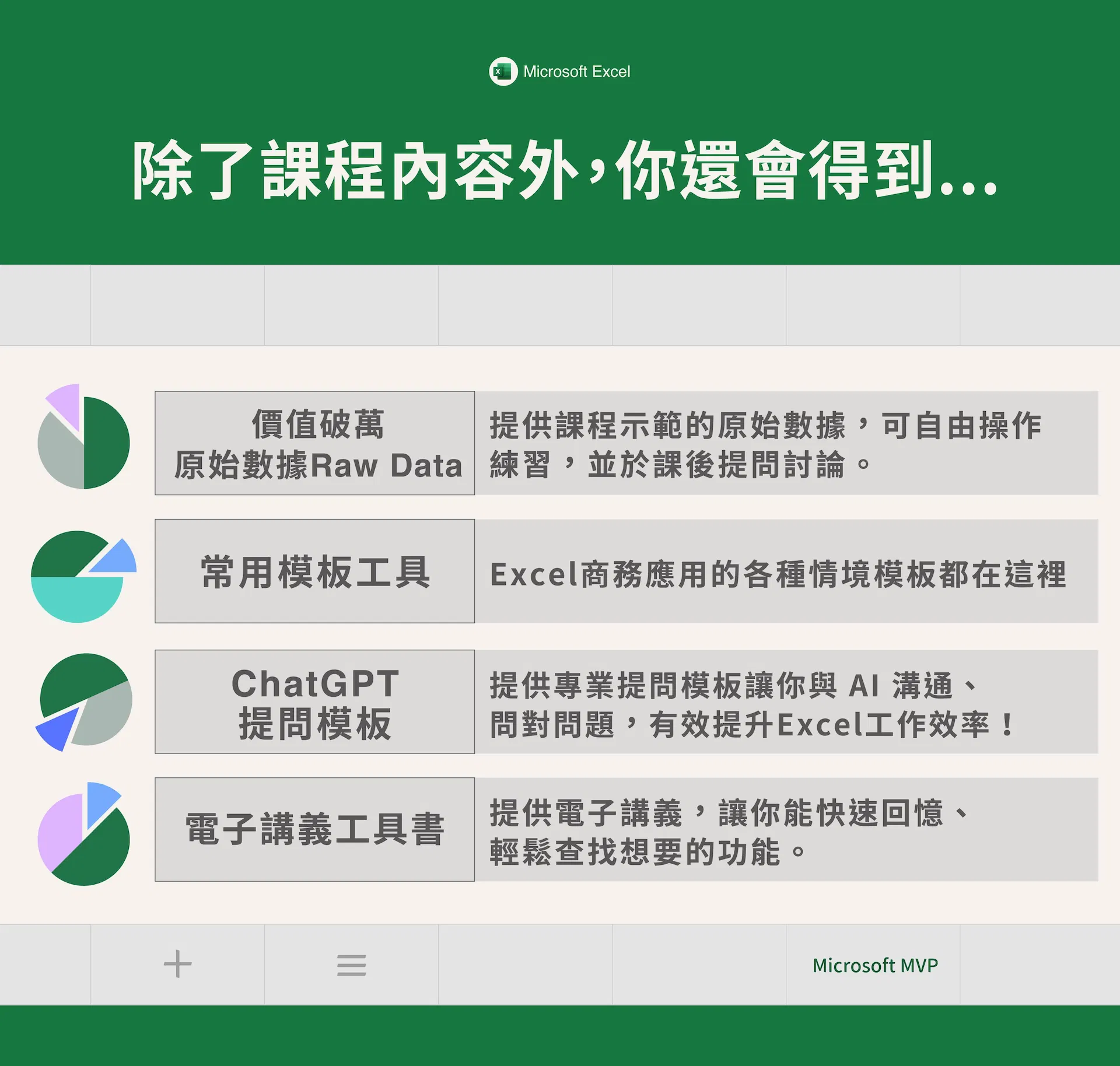 Microsoft Excel

除了課程內容外，你還會得到...

| 價值破萬 原始數據Raw Data | 提供課程示範的原始數據，可自由操作練習，並於課後提問討論。 |
|---|---|
| 常用模板工具 | Excel商務應用的各種情境模板都在這裡 |
| ChatGPT 提問模板 | 提供專業提問模板讓你與 AI 溝通、問對問題，有效提升Excel工作效率！ |
| 電子講義工具書 | 提供電子講義，讓你能快速回憶、輕鬆查找想要的功能。 |

Microsoft MVP